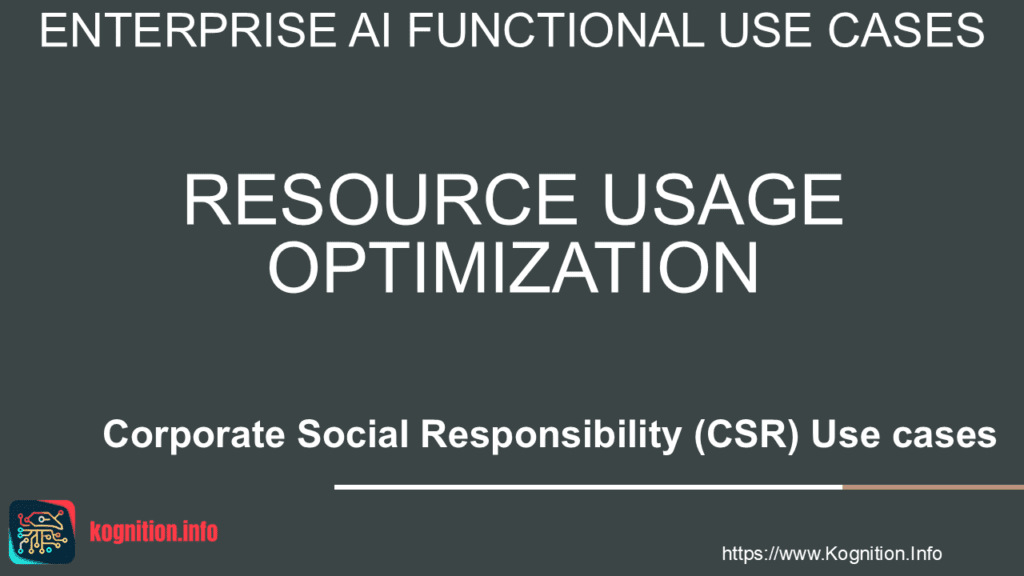 ENTERPRISE AI FUNCTIONAL USE CASES

RESOURCE USAGE OPTIMIZATION

Corporate Social Responsibility (CSR) Use cases

kognition.info

https://www.Kognition.Info